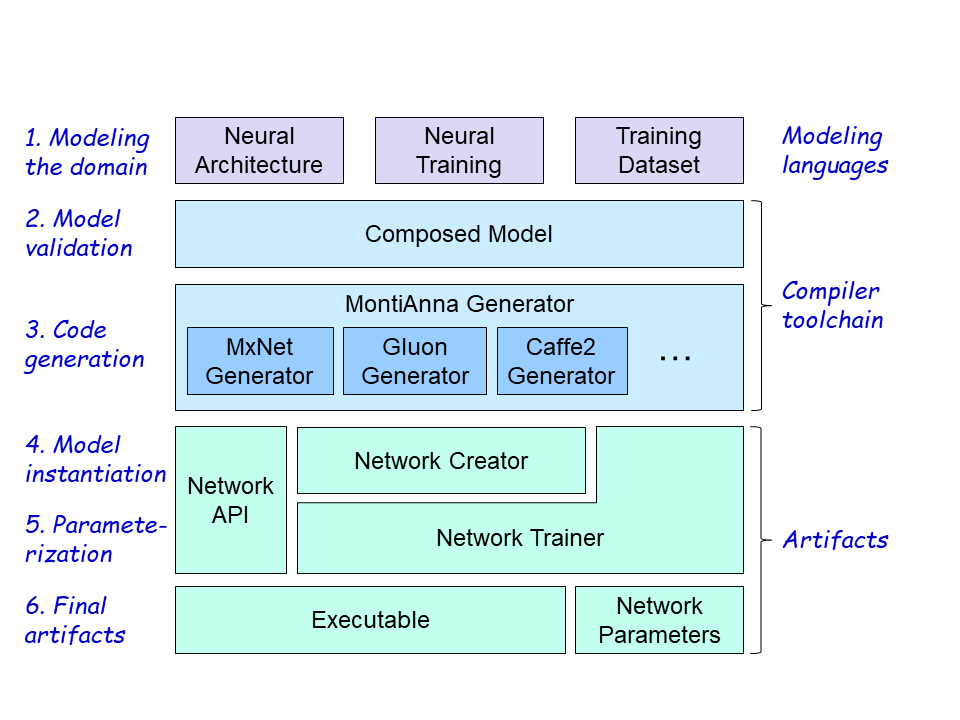 1. Modeling the domain

Neural Architecture

Neural Training

Training Dataset

Modeling languages

2. Model validation

Composed Model

3. Code generation

MontiAnna Generator

MxNet Generator

Gluon Generator

Caffe2 Generator

...

Compiler toolchain

4. Model instantiation

5. Parameterization

Network API

Network Creator

Network Trainer

Artifacts

6. Final artifacts

Executable

Network Parameters